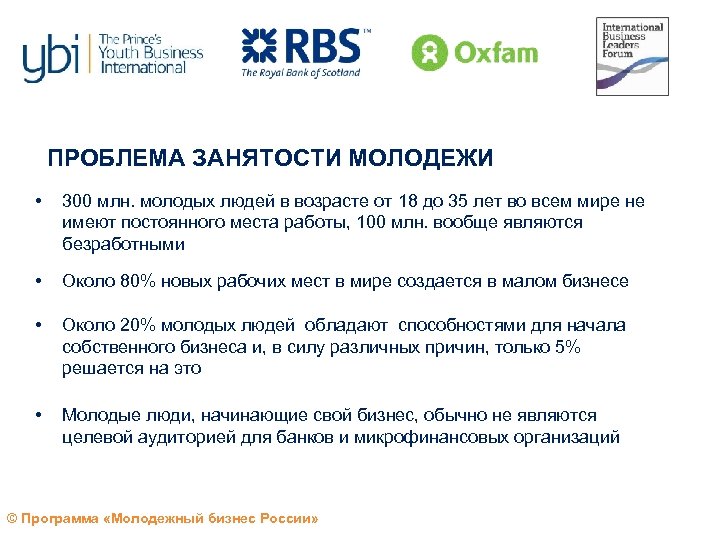 ybi The Prince's Youth Business International

RBS™ The Royal Bank of Scotland

Oxfam

International Business Leaders Forum

ПРОБЛЕМА ЗАНЯТОСТИ МОЛОДЕЖИ

• 300 млн. молодых людей в возрасте от 18 до 35 лет во всем мире не имеют постоянного места работы, 100 млн. вообще являются безработными

• Около 80% новых рабочих мест в мире создается в малом бизнесе

• Около 20% молодых людей обладают способностями для начала собственного бизнеса и, в силу различных причин, только 5% решается на это

• Молодые люди, начинающие свой бизнес, обычно не являются целевой аудиторией для банков и микрофинансовых организаций

© Программа «Молодежный бизнес России»